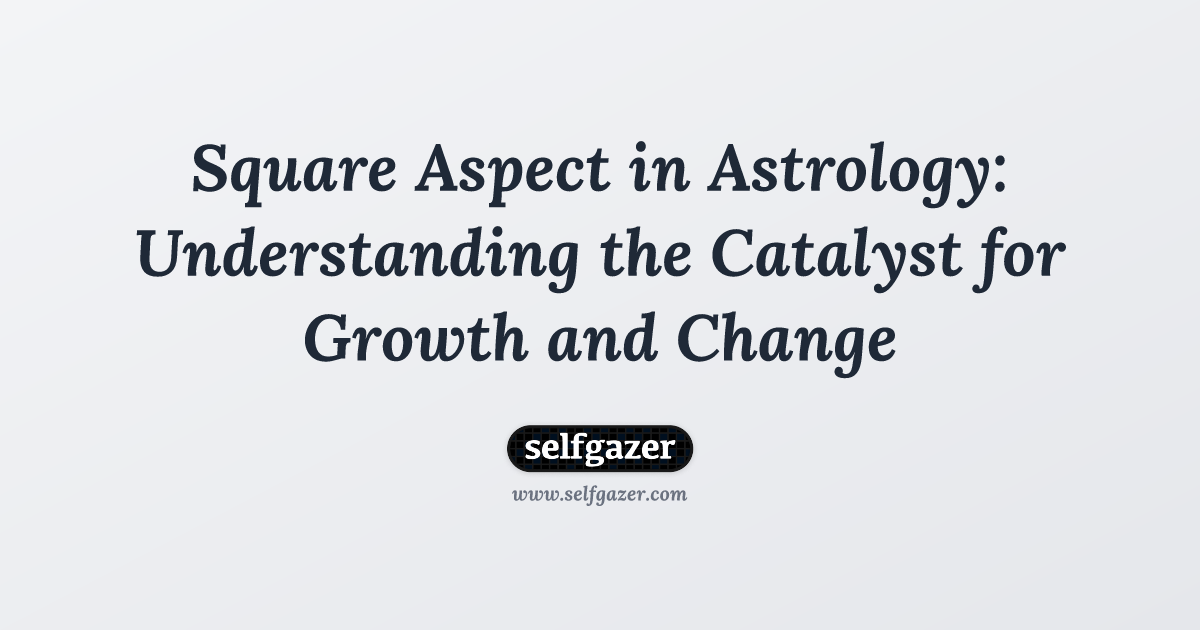 Square Aspect in Astrology: Understanding the Catalyst for Growth and Change

selfgazer

www.selfgazer.com